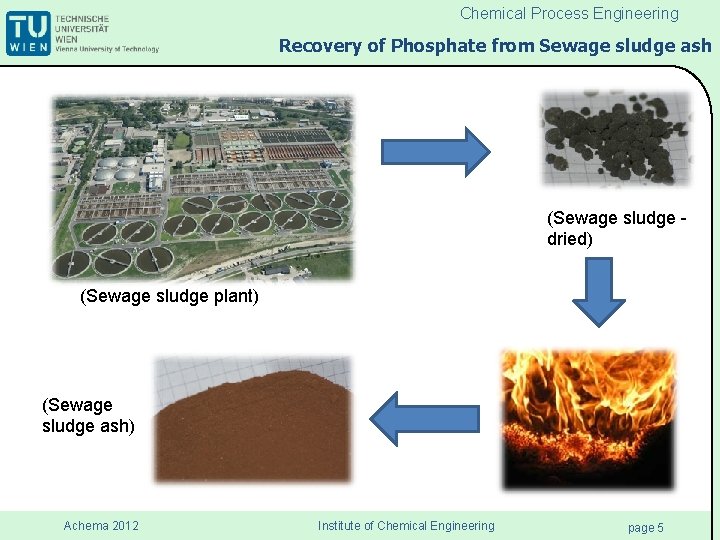 TU WIEN
TECHNISCHE UNIVERSITÄT WIEN
Vienna University of Technology

Chemical Process Engineering

Recovery of Phosphate from Sewage sludge ash

(Sewage sludge plant)

(Sewage sludge - dried)

(Sewage sludge ash)

Achema 2012

Institute of Chemical Engineering

page 5